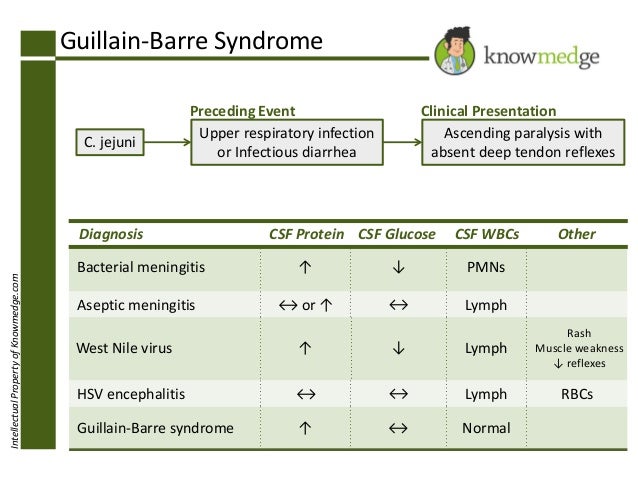 Guillain-Barre Syndrome

knowmedge

C. jejuni

Preceding Event
Upper respiratory infection or Infectious diarrhea

Clinical Presentation
Ascending paralysis with absent deep tendon reflexes

| Diagnosis | CSF Protein | CSF Glucose | CSF WBCs | Other |
|---|---|---|---|---|
| Bacterial meningitis | $\uparrow$ | $\downarrow$ | PMNs | |
| Aseptic meningitis | $\leftrightarrow$ or $\uparrow$ | $\leftrightarrow$ | Lymph | |
| West Nile virus | $\uparrow$ | $\downarrow$ | Lymph | Rash Muscle weakness $\downarrow$ reflexes |
| HSV encephalitis | $\leftrightarrow$ | $\leftrightarrow$ | Lymph | RBCs |
| Guillain-Barre syndrome | $\uparrow$ | $\leftrightarrow$ | Normal | |

Intellectual Property of Knowmedge.com